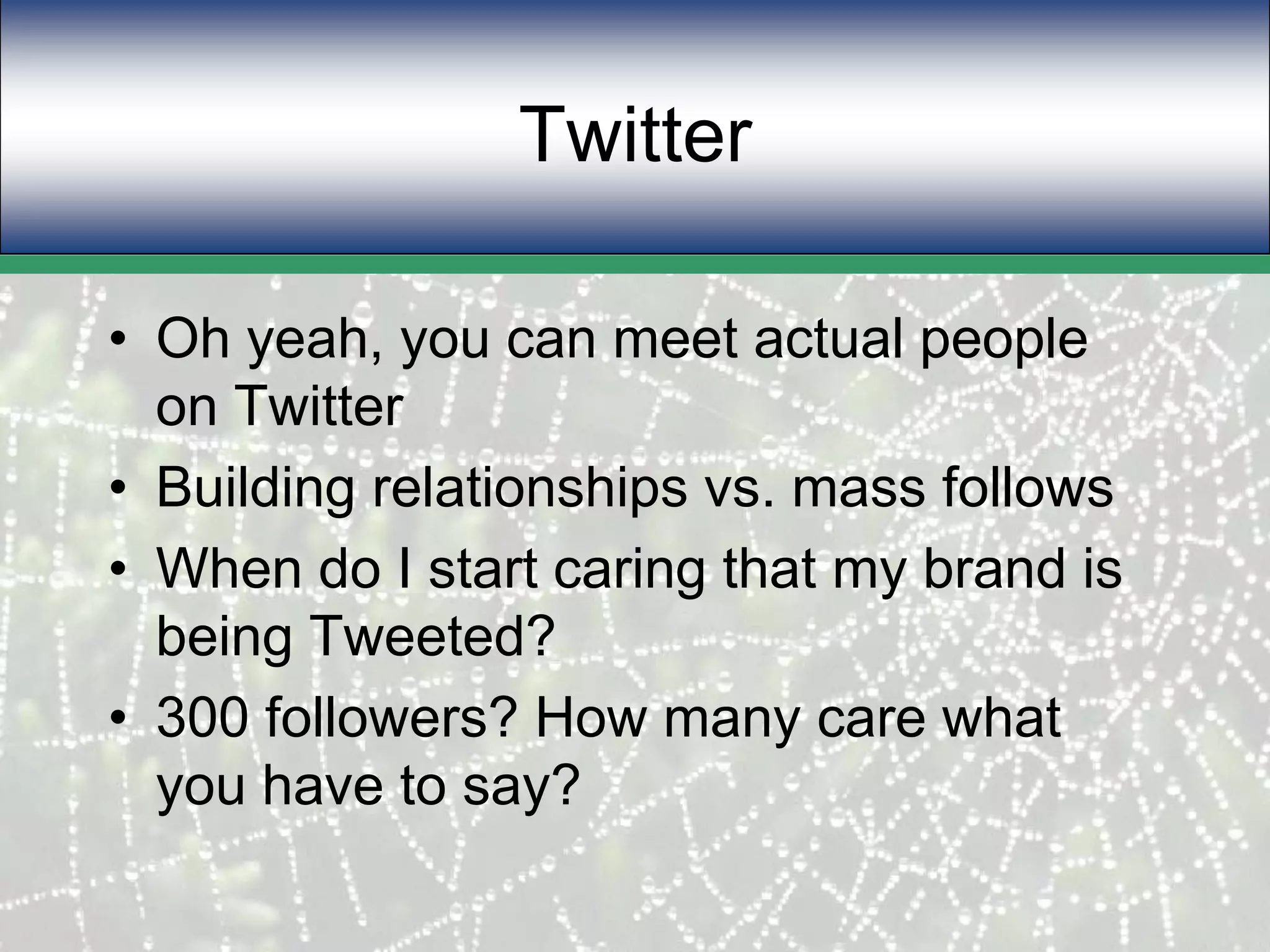 Twitter

• Oh yeah, you can meet actual people on Twitter
• Building relationships vs. mass follows
• When do I start caring that my brand is being Tweeted?
• 300 followers? How many care what you have to say?